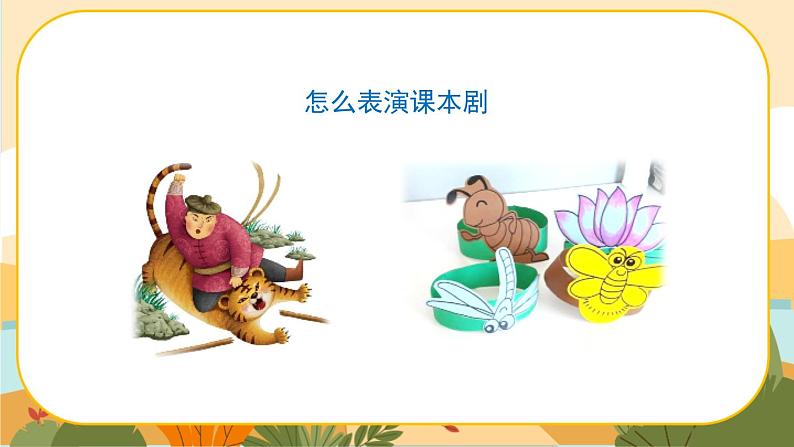 怎么表演课本剧